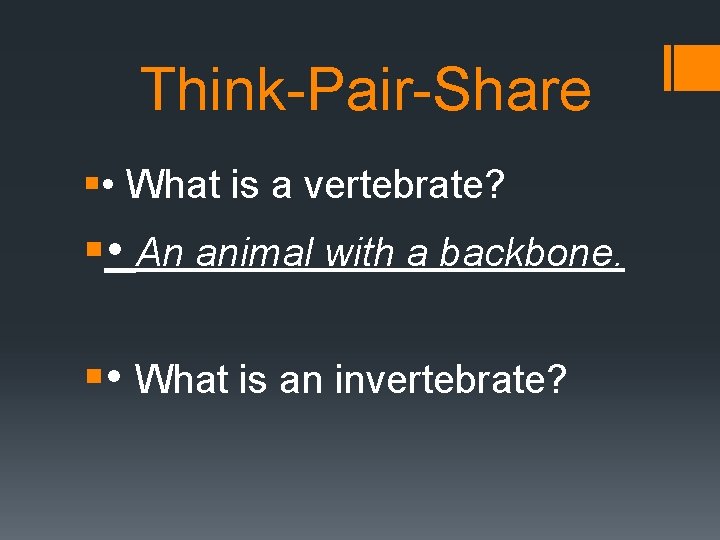 Think-Pair-Share

• What is a vertebrate?

• An animal with a backbone.

• What is an invertebrate?